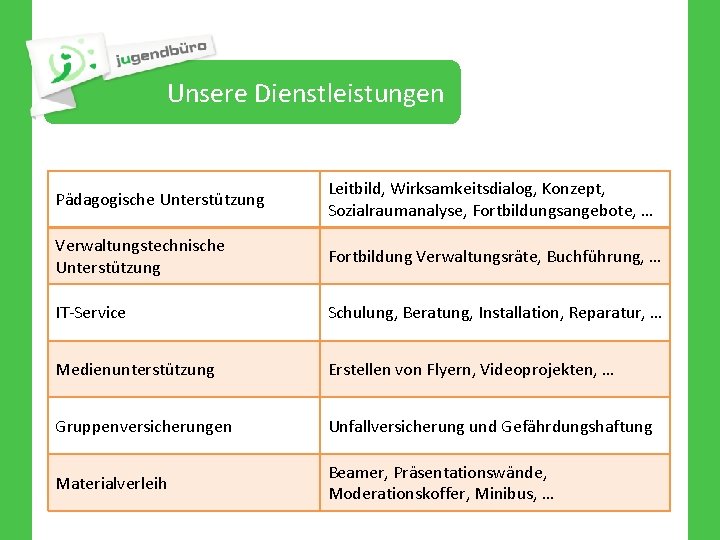 jugendbüro

Unsere Dienstleistungen

| | |
|---|---|
| Pädagogische Unterstützung | Leitbild, Wirksamkeitsdialog, Konzept, Sozialraumanalyse, Fortbildungsangebote, … |
| Verwaltungstechnische Unterstützung | Fortbildung Verwaltungsräte, Buchführung, … |
| IT-Service | Schulung, Beratung, Installation, Reparatur, … |
| Medienunterstützung | Erstellen von Flyern, Videoprojekten, … |
| Gruppenversicherungen | Unfallversicherung und Gefährdungshaftung |
| Materialverleih | Beamer, Präsentationswände, Moderationskoffer, Minibus, … |